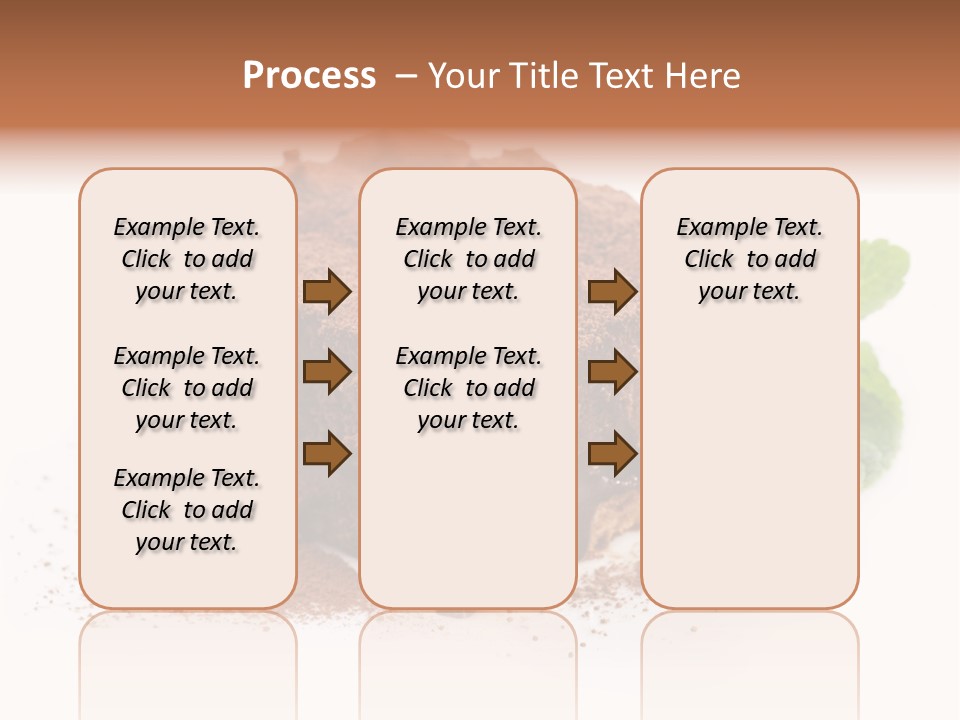 Process – Your Title Text Here

Example Text. Click to add your text.

Example Text. Click to add your text.

Example Text. Click to add your text.

Example Text. Click to add your text.

Example Text. Click to add your text.

Example Text. Click to add your text.